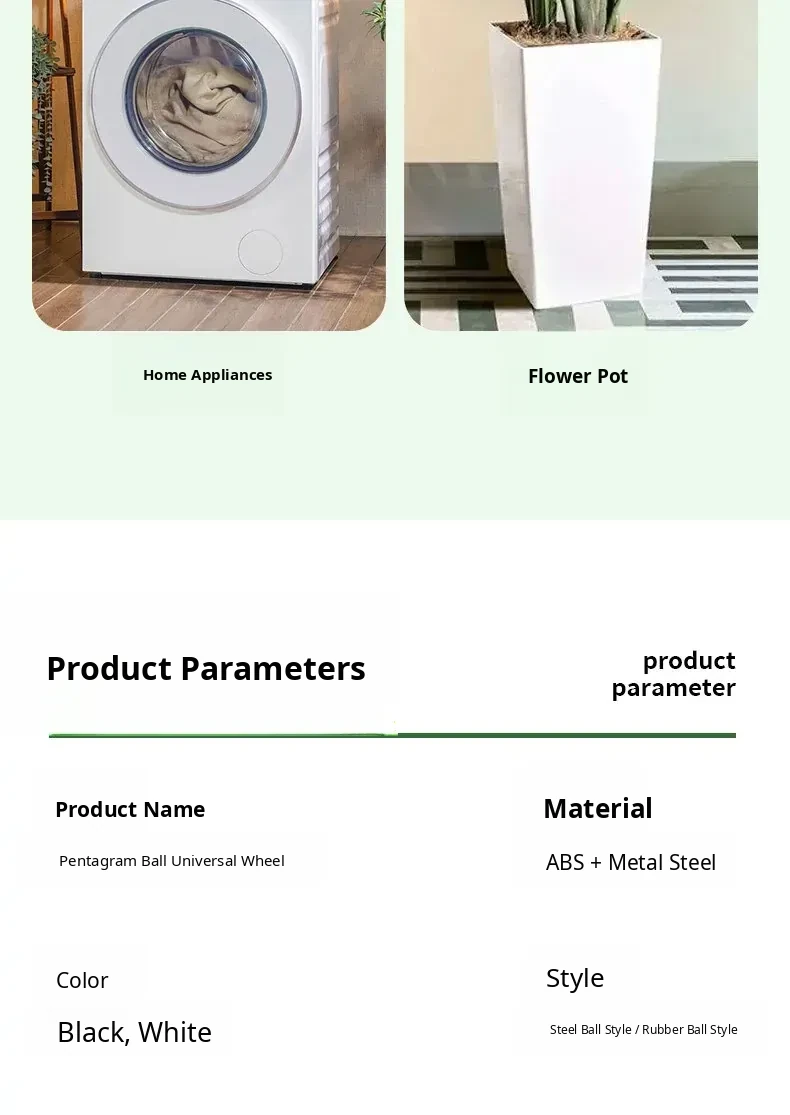 Home Appliances

Flower Pot

Product Parameters

product parameter

Product Name

Pentagram Ball Universal Wheel

Material

ABS + Metal Steel

Color

Black, White

Style

Steel Ball Style / Rubber Ball Style